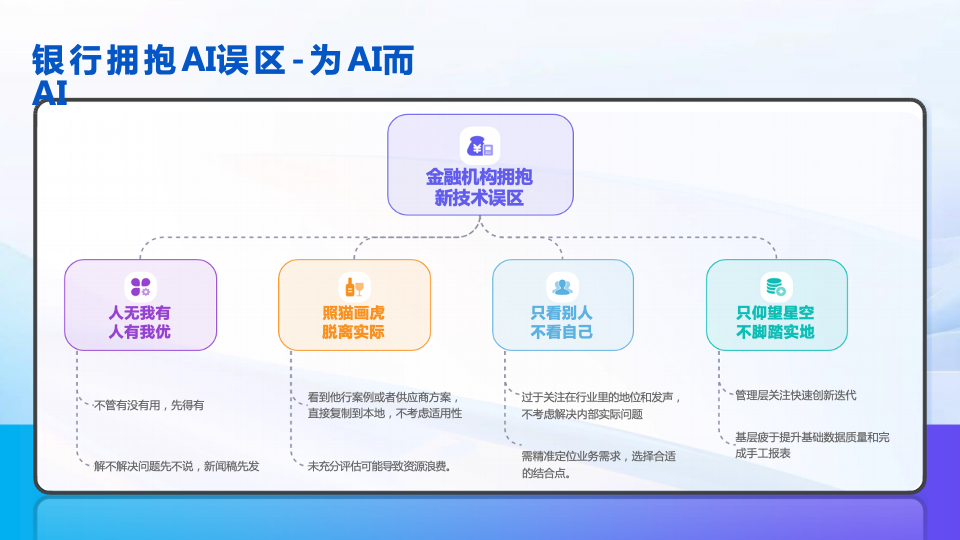 银行拥抱AI误区-为AI而AI

金融机构拥抱新技术误区

人无我有
人有我优

不管有没有用，先得有

解不解决问题先不说，新闻稿先发

照猫画虎
脱离实际

看到他行案例或者供应商方案，直接复制到本地，不考虑适用性

未充分评估可能导致资源浪费。

只看别人
不看自己

过于关注在行业里的地位和发声，不考虑解决内部实际问题

需精准定位业务需求，选择合适的结合点。

只仰望星空
不脚踏实地

管理层关注快速创新迭代

基层疲于提升基础数据质量和完成手工报表